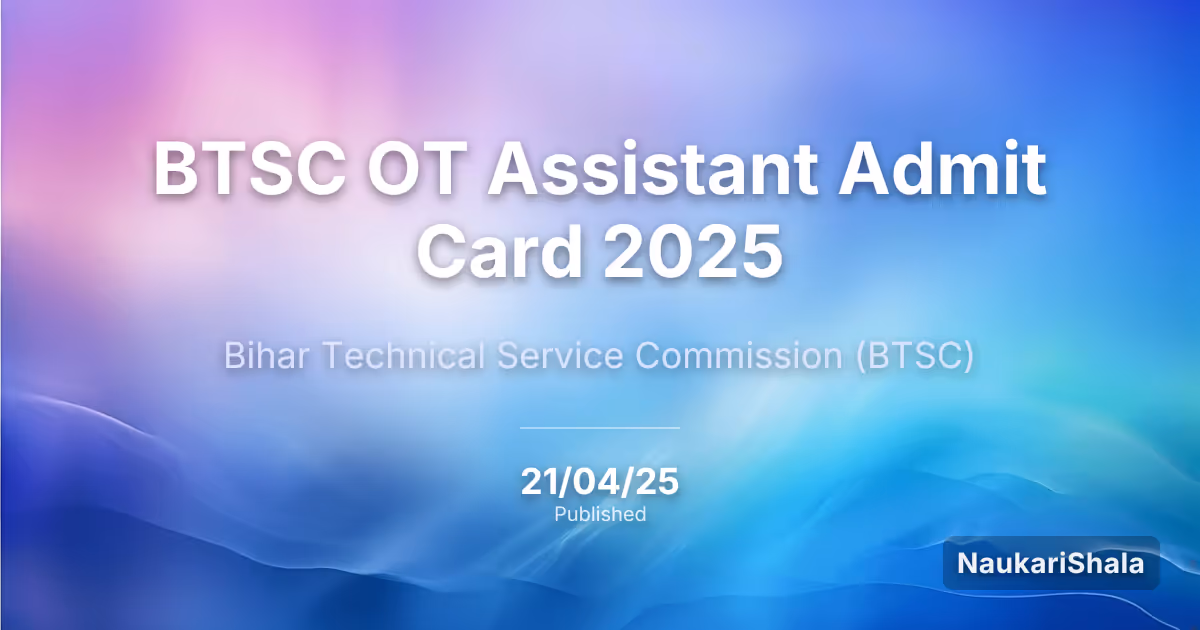 BTSC OT Assistant Admit Card 2025

Bihar Technical Service Commission (BTSC)

21/04/25
Published

NaukariShala